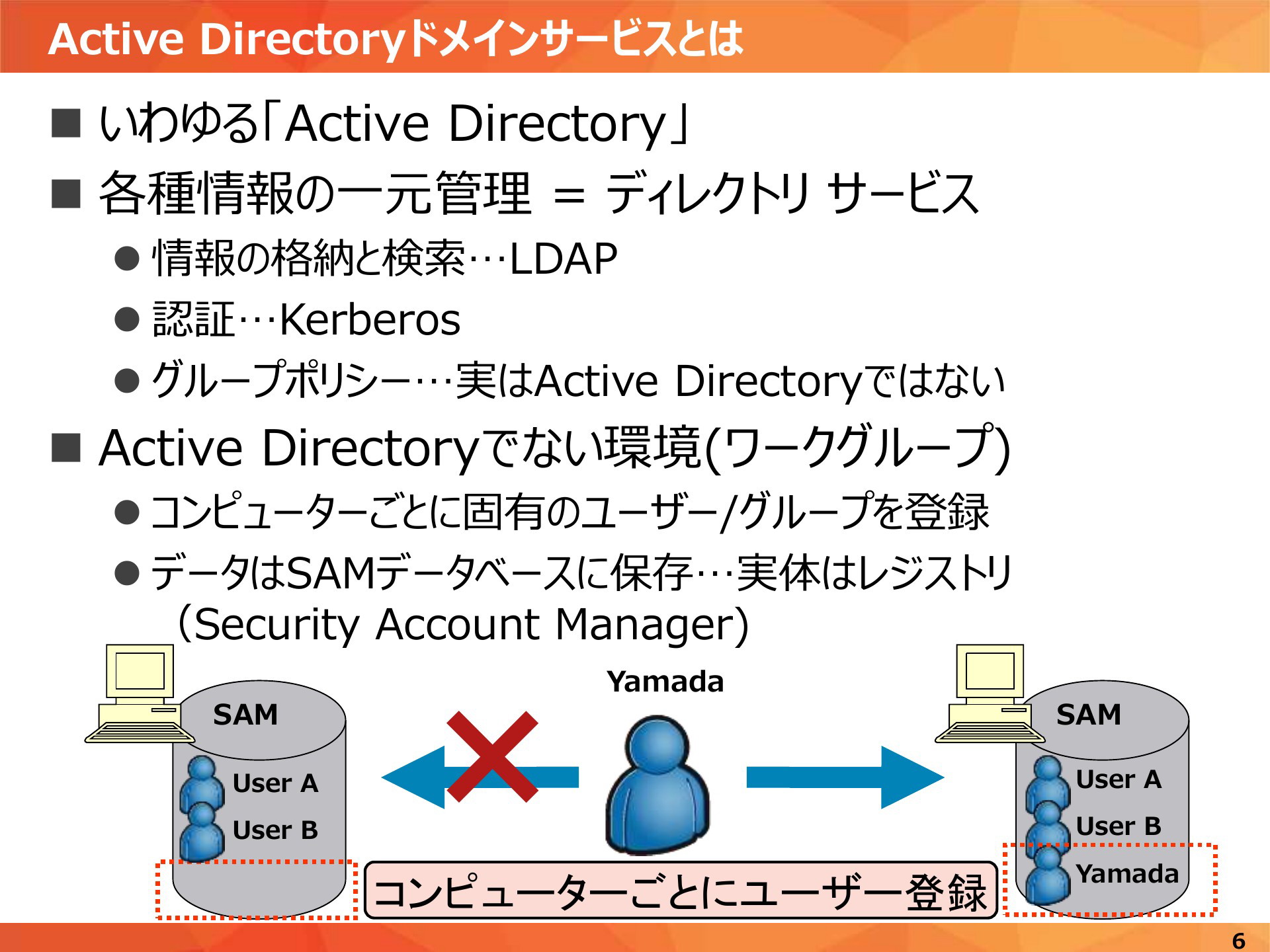 Active Directoryドメインサービスとは

■ いわゆる「Active Directory」

■ 各種情報の一元管理 = ディレクトリ サービス

● 情報の格納と検索…LDAP

● 認証…Kerberos

● グループポリシー…実はActive Directoryではない

■ Active Directoryでない環境(ワークグループ)

● コンピューターごとに固有のユーザー/グループを登録

● データはSAMデータベースに保存…実体はレジストリ (Security Account Manager)

SAM

User A

User B

Yamada

SAM

User A

User B

Yamada

コンピューターごとにユーザー登録

6